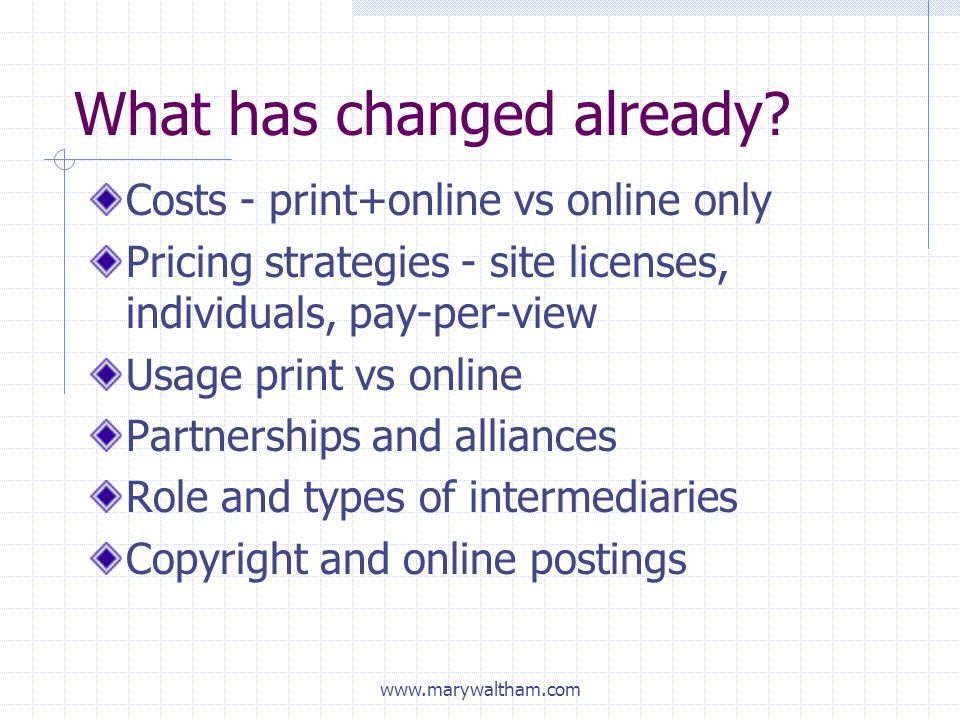 What has changed already?

Costs - print+online vs online only

Pricing strategies - site licenses, individuals, pay-per-view

Usage print vs online

Partnerships and alliances

Role and types of intermediaries

Copyright and online postings

www.marywaltham.com